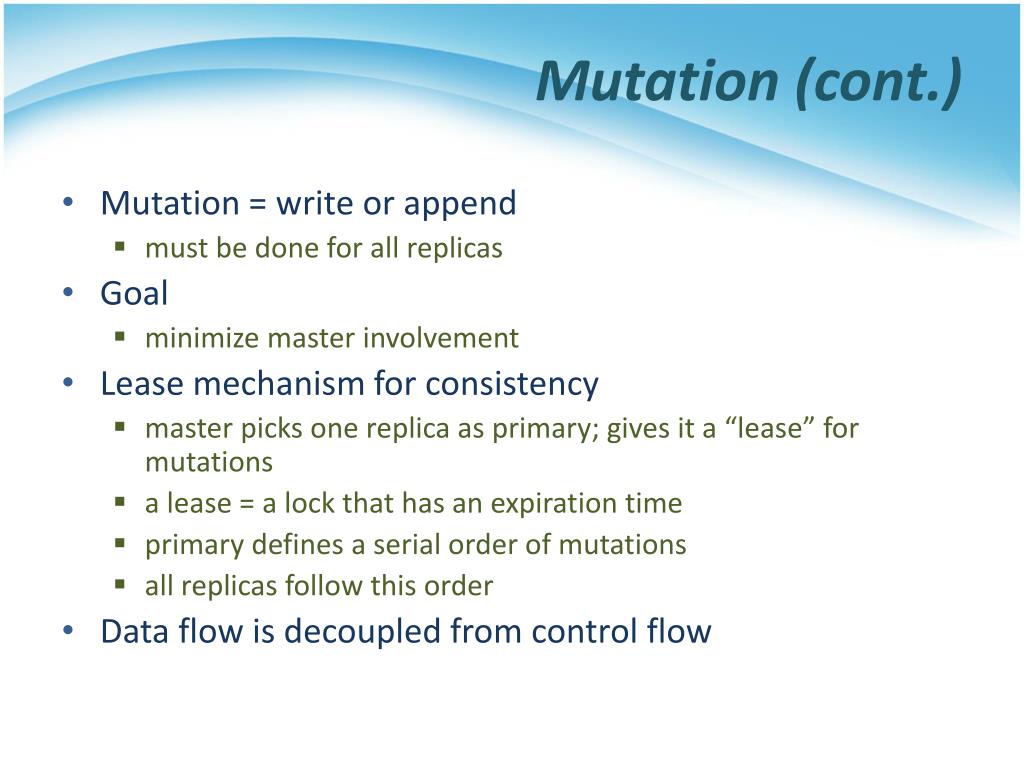 Mutation (cont.)

• Mutation = write or append
  ▪ must be done for all replicas
• Goal
  ▪ minimize master involvement
• Lease mechanism for consistency
  ▪ master picks one replica as primary; gives it a “lease” for mutations
  ▪ a lease = a lock that has an expiration time
  ▪ primary defines a serial order of mutations
  ▪ all replicas follow this order
• Data flow is decoupled from control flow